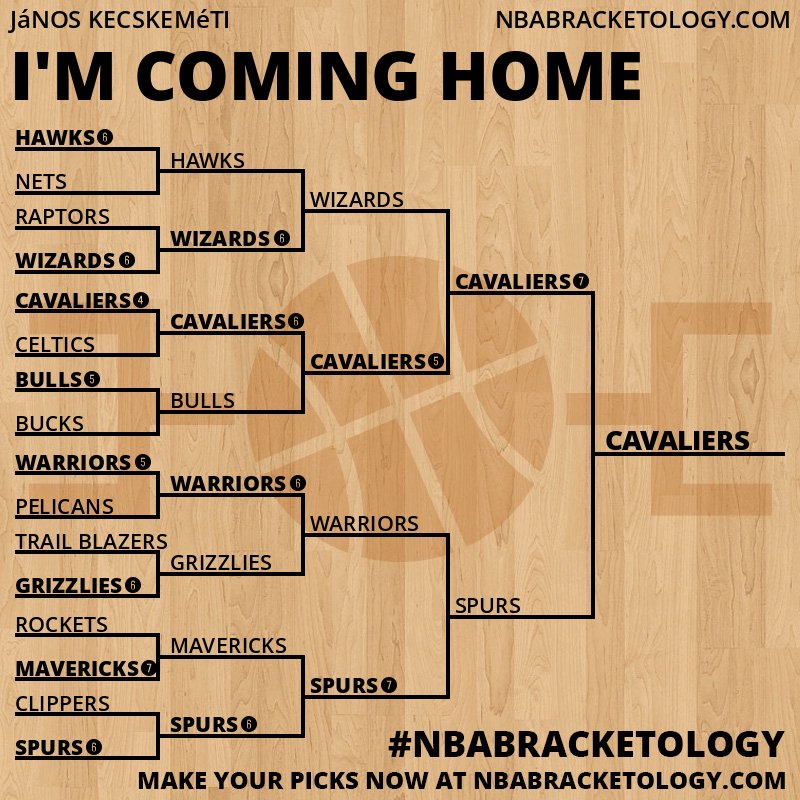 JáNOS KECSKEMéTI
NBABRACKETOLOGY.COM

I'M COMING HOME

HAWKS 6
NETS
RAPTORS
WIZARDS 6
CAVALIERS 4
CELTICS
BULLS 5
BUCKS
WARRIORS 5
PELICANS
TRAIL BLAZERS
GRIZZLIES 6
ROCKETS
MAVERICKS 7
CLIPPERS
SPURS 6

HAWKS
WIZARDS 6
CAVALIERS 6
BULLS
WARRIORS 6
GRIZZLIES
MAVERICKS
SPURS 6

WIZARDS
CAVALIERS 5
WARRIORS
SPURS 7

CAVALIERS 7
SPURS

CAVALIERS

#NBABRACKETOLOGY
MAKE YOUR PICKS NOW AT NBABRACKETOLOGY.COM